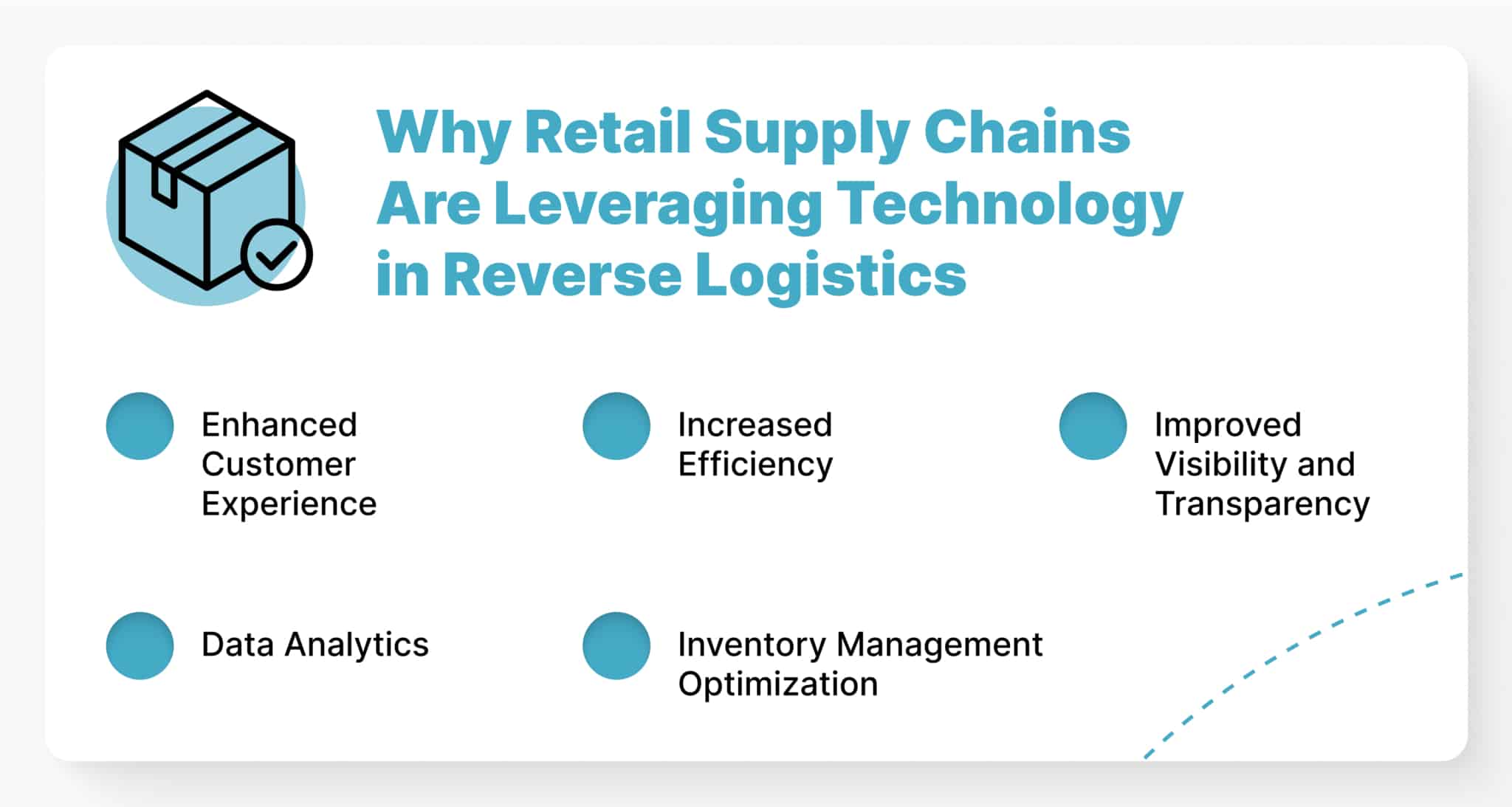 Why Retail Supply Chains Are Leveraging Technology in Reverse Logistics

Enhanced Customer Experience

Increased Efficiency

Improved Visibility and Transparency

Data Analytics

Inventory Management Optimization